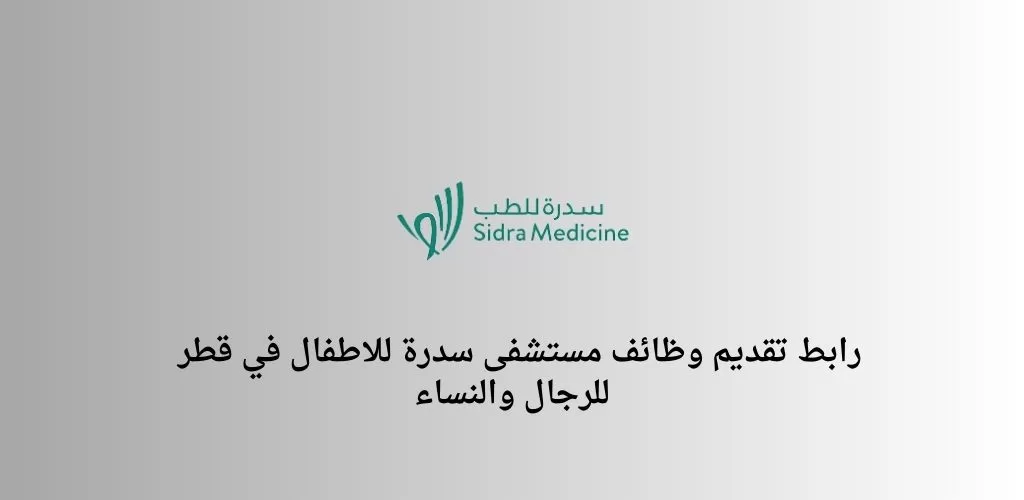 سدرة للطب
Sidra Medicine

رابط تقديم وظائف مستشفى سدرة للاطفال في قطر للرجال والنساء